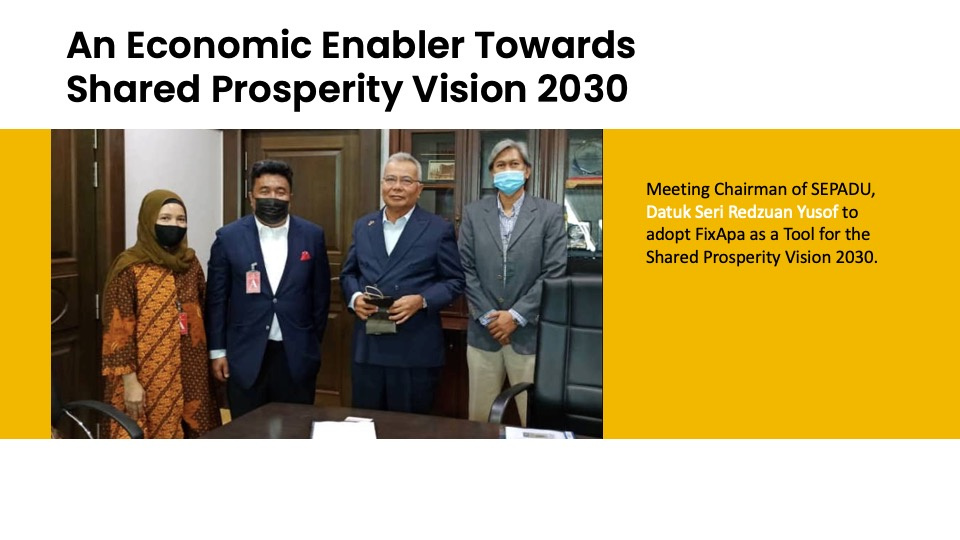 An Economic Enabler Towards Shared Prosperity Vision 2030

Meeting Chairman of SEPADU, Datuk Seri Redzuan Yusof to adopt FixApa as a Tool for the Shared Prosperity Vision 2030.